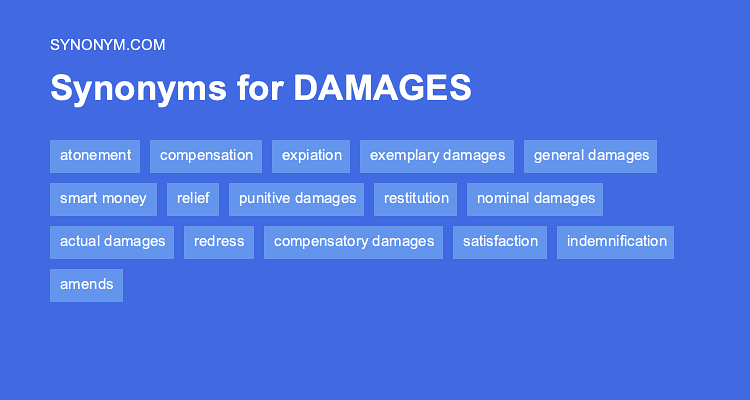 SYNONYM.COM

Synonyms for DAMAGES

atonement compensation expiation exemplary damages general damages

smart money relief punitive damages restitution nominal damages

actual damages redress compensatory damages satisfaction indemnification

amends